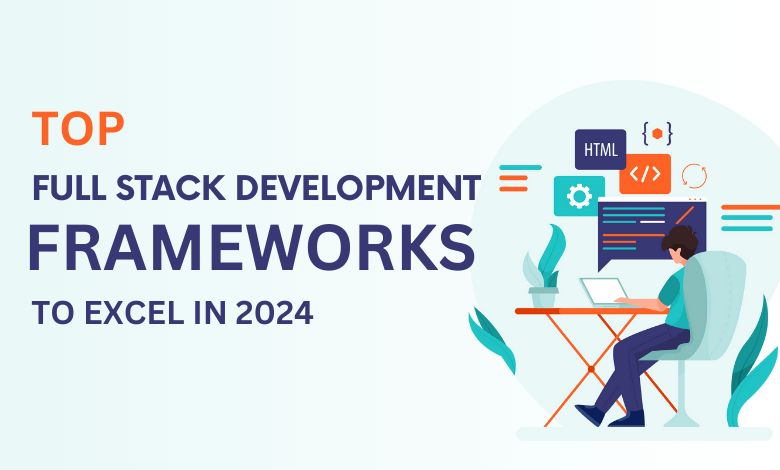 TOP

FULL STACK DEVELOPMENT

FRAMEWORKS

TO EXCEL IN 2024

HTML

</>